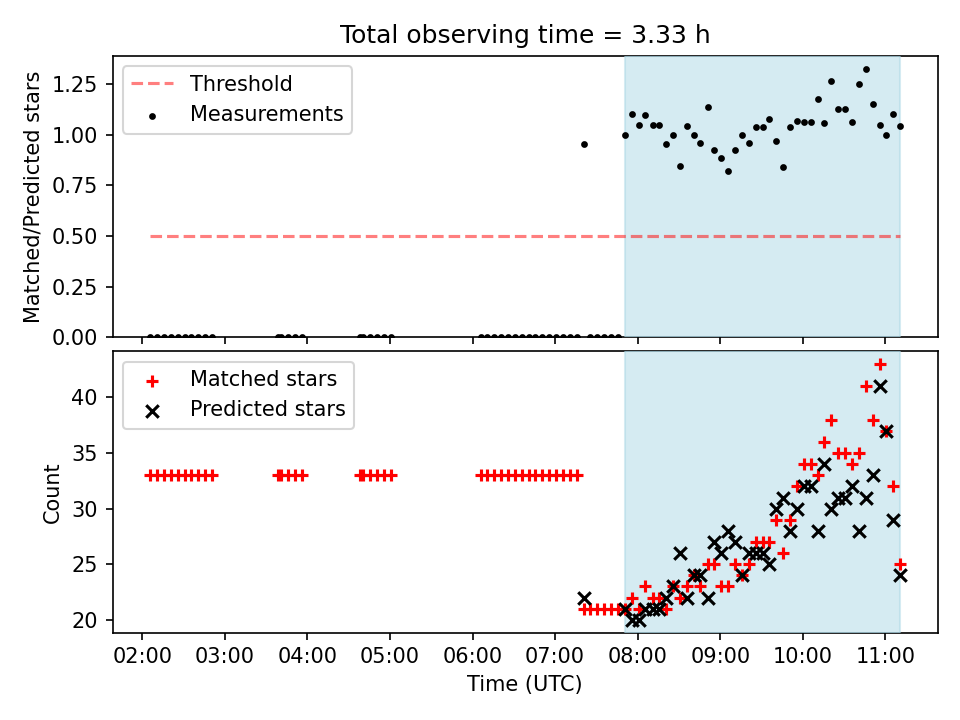 Total observing time = 3.33 h

Threshold
Measurements

Matched/Predicted stars

1.25
1.00
0.75
0.50
0.25
0.00

Matched stars
Predicted stars

Count

40
35
30
25
20

02:00 03:00 04:00 05:00 06:00 07:00 08:00 09:00 10:00 11:00
Time (UTC)